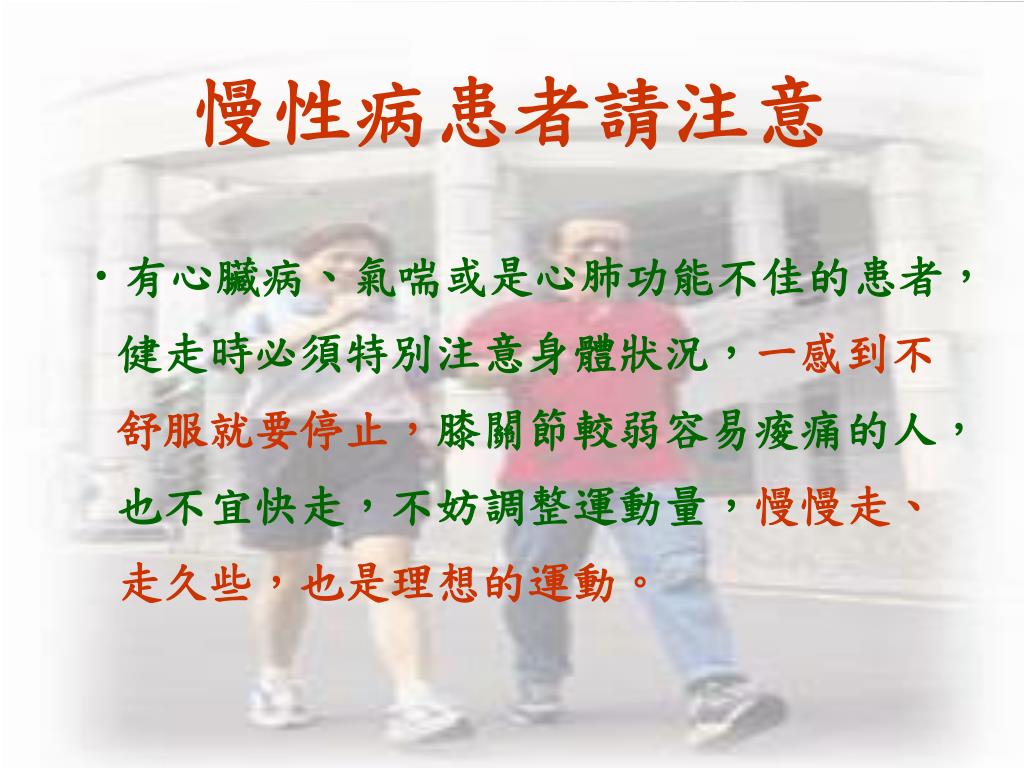 慢性病患者請注意

• 有心臟病、氣喘或是心肺功能不佳的患者，健走時必須特別注意身體狀況，一感到不舒服就要停止，膝關節較弱容易痠痛的人，也不宜快走，不妨調整運動量，慢慢走、走久些，也是理想的運動。